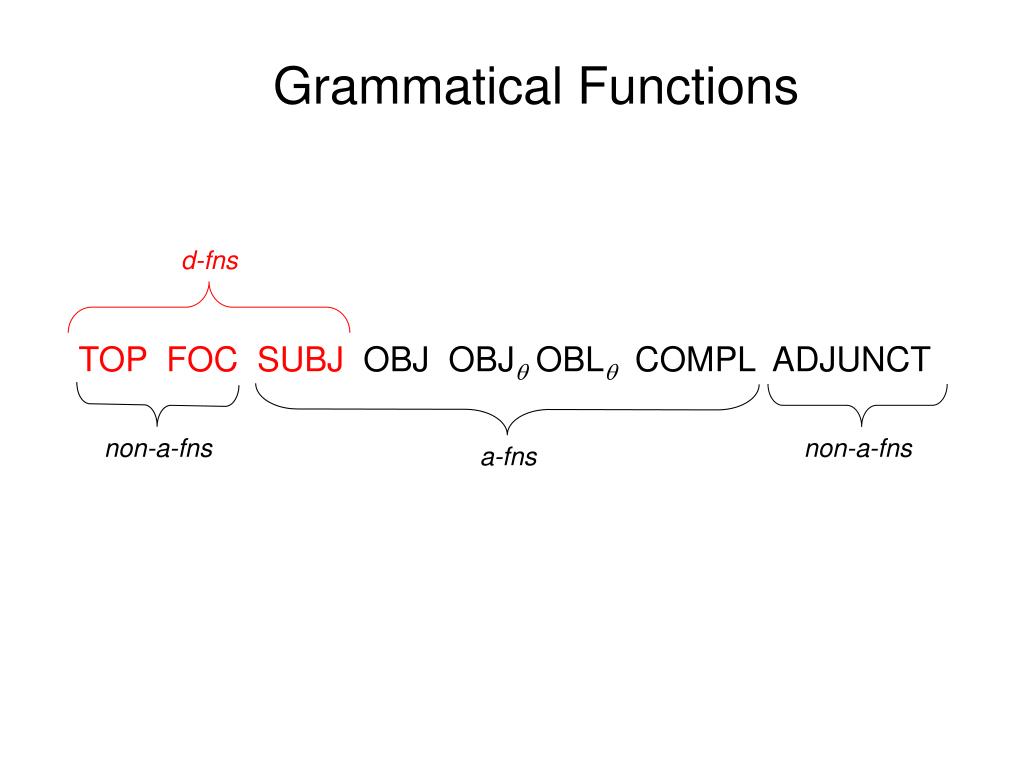 Grammatical Functions

d-fns

TOP FOC SUBJ OBJ OBJ$_\theta$ OBL$_\theta$ COMPL ADJUNCT

non-a-fns

a-fns

non-a-fns